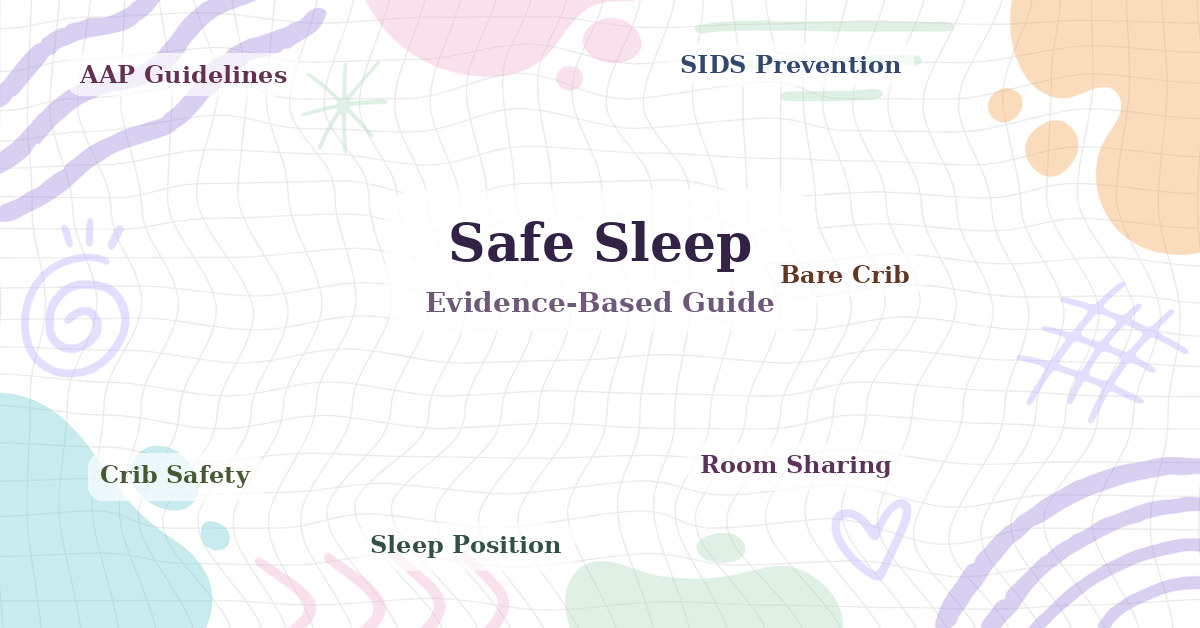 AAP Guidelines

SIDS Prevention

Safe Sleep

Evidence-Based Guide

Bare Crib

Crib Safety

Room Sharing

Sleep Position